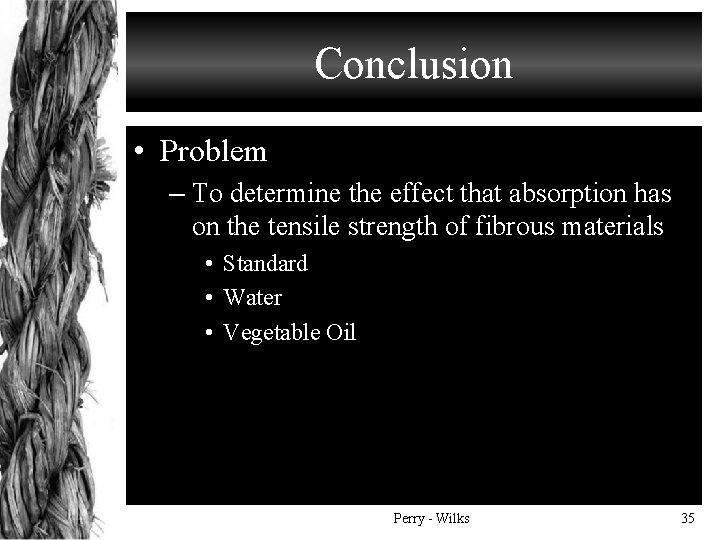 Conclusion

• Problem

– To determine the effect that absorption has on the tensile strength of fibrous materials

• Standard

• Water

• Vegetable Oil

Perry - Wilks

35